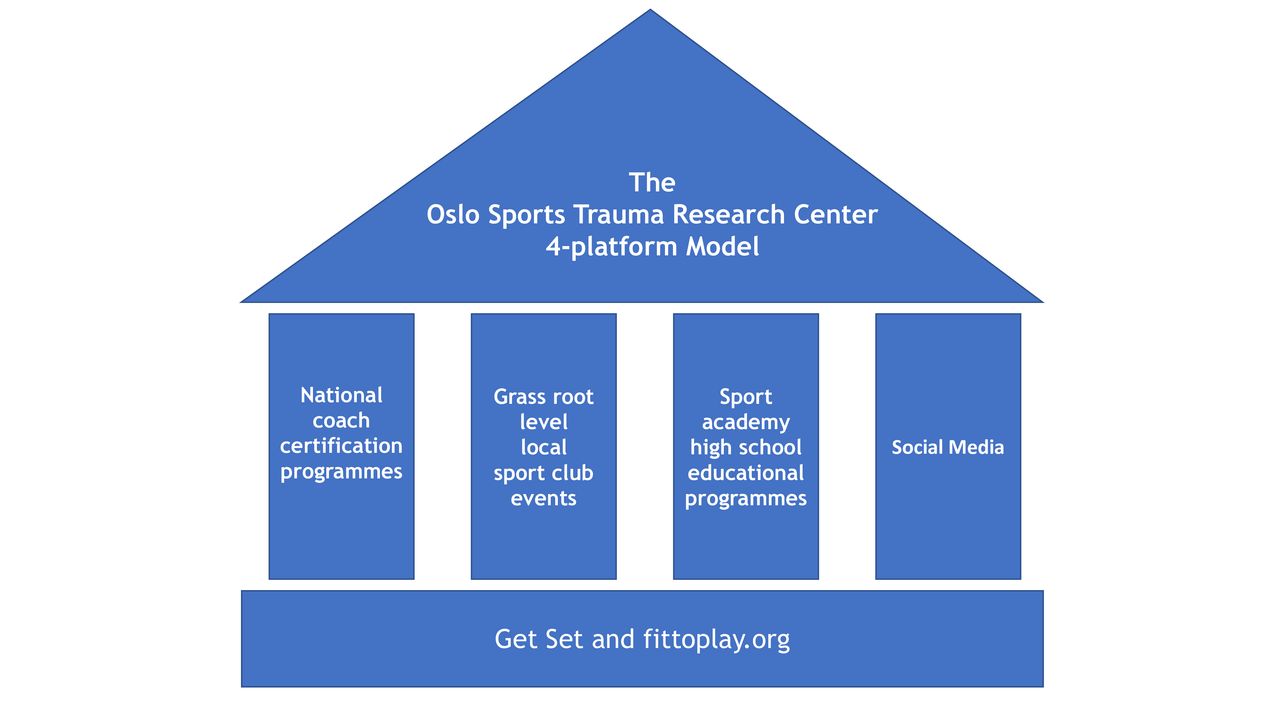 The
Oslo Sports Trauma Research Center
4-platform Model

National coach certification programmes

Grass root level local sport club events

Sport academy high school educational programmes

Social Media

Get Set and fittoplay.org